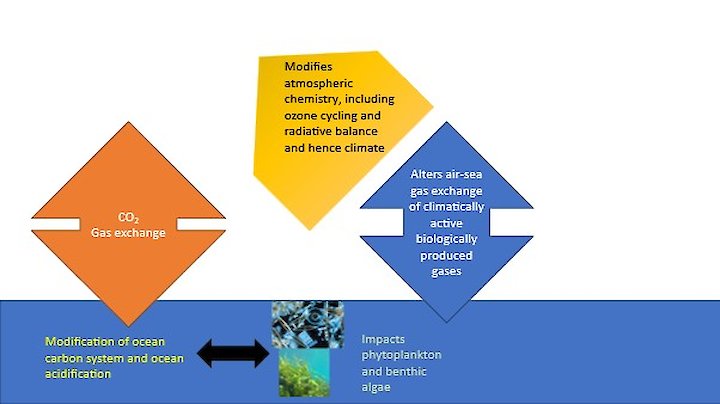 Modifies atmospheric chemistry, including ozone cycling and radiative balance and hence climate

$CO_2$
Gas exchange

Alters air-sea gas exchange of climatically active biologically produced gases

Modification of ocean carbon system and ocean acidification

Impacts phytoplankton and benthic algae